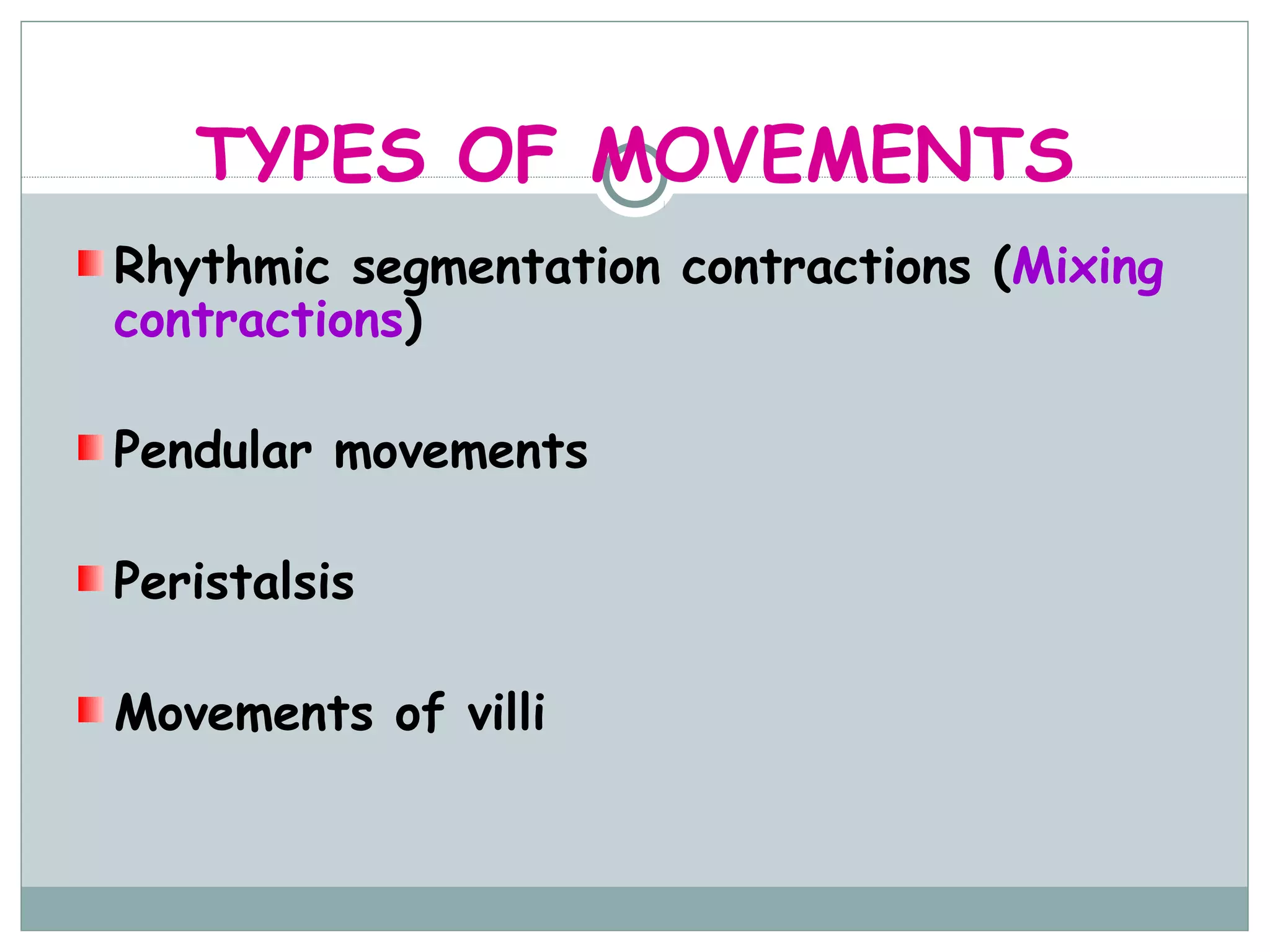 TYPES OF MOVEMENTS

Rhythmic segmentation contractions (Mixing contractions)

Pendular movements

Peristalsis

Movements of villi